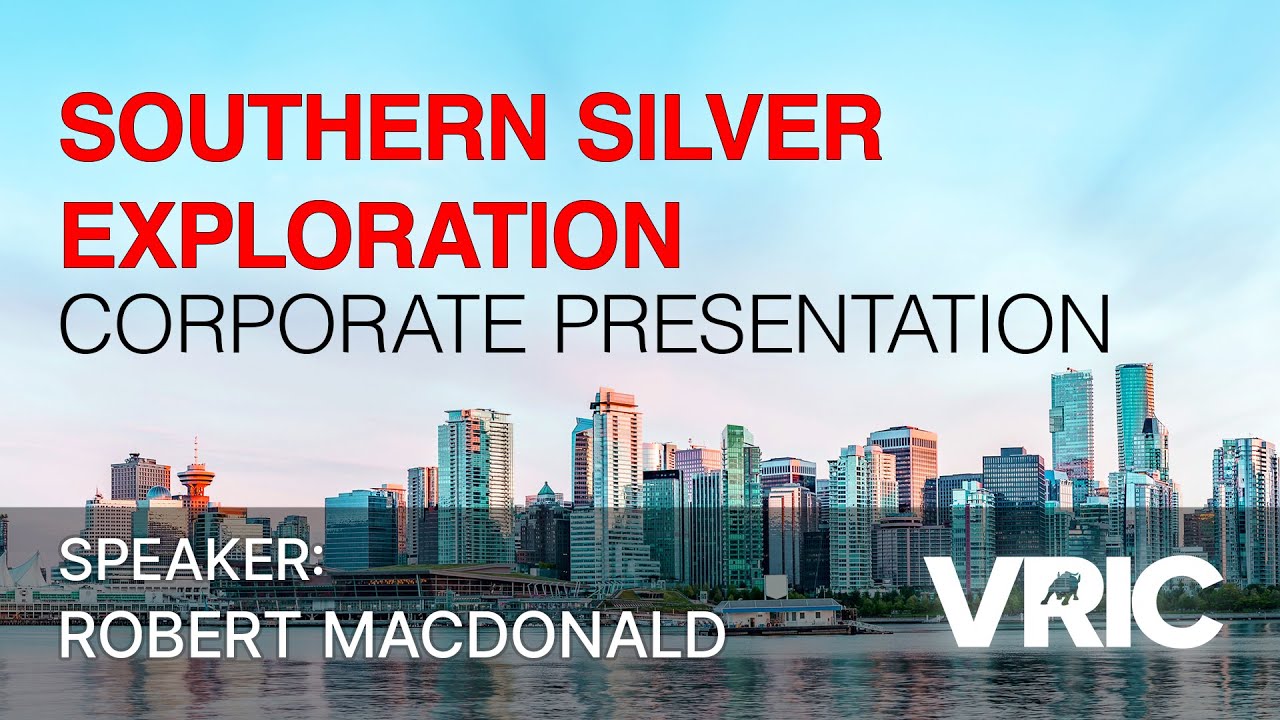 SOUTHERN SILVER EXPLORATION
CORPORATE PRESENTATION

SPEAKER:
ROBERT MACDONALD

VRIC